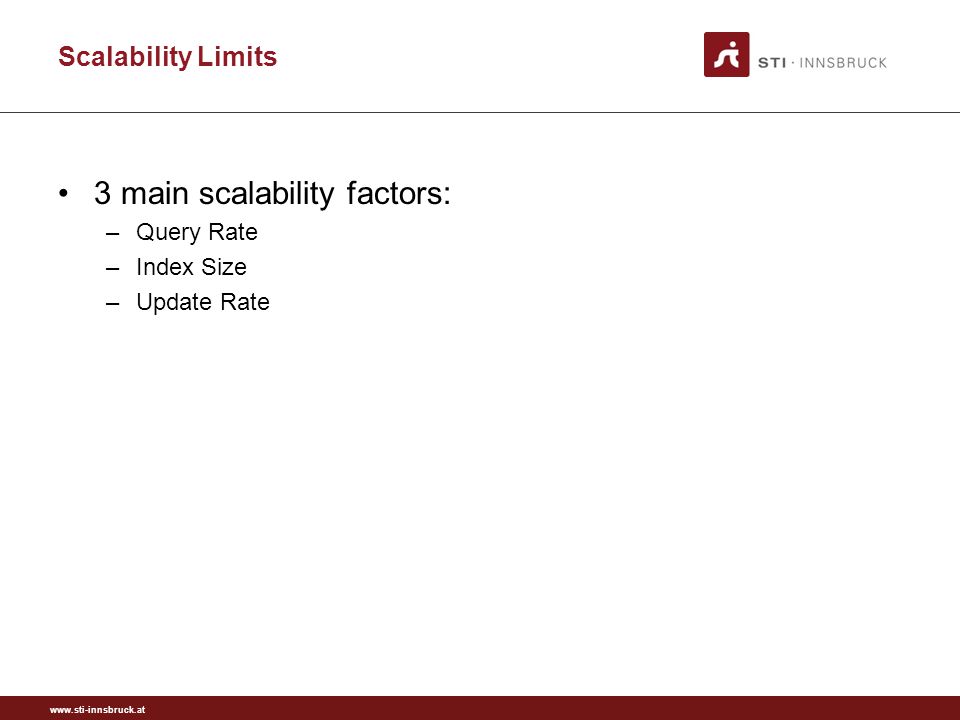 Scalability Limits

STI · INNSBRUCK

• 3 main scalability factors:
– Query Rate
– Index Size
– Update Rate

www.sti-innsbruck.at